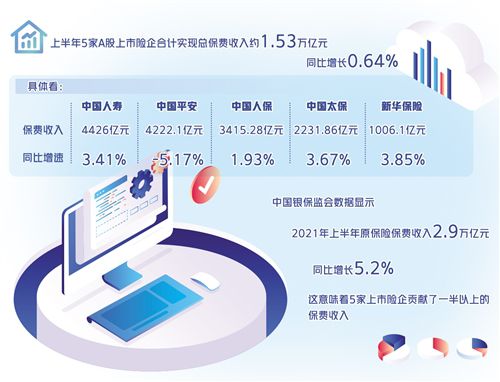 上半年5家A股上市险企合计实现总保费收入约1.53万亿元

同比增长0.64%

具体看：

|  | 中国人寿 | 中国平安 | 中国人保 | 中国太保 | 新华保险 |
|---|---|---|---|---|---|
| 保费收入 | 4426亿元 | 4222.1亿元 | 3415.28亿元 | 2231.86亿元 | 1006.1亿元 |
| 同比增速 | 3.41% | -5.17% | 1.93% | 3.67% | 3.85% |

中国银保监会数据显示

2021年上半年原保险保费收入2.9万亿元

同比增长5.2%

这意味着5家上市险企贡献了一半以上的保费收入